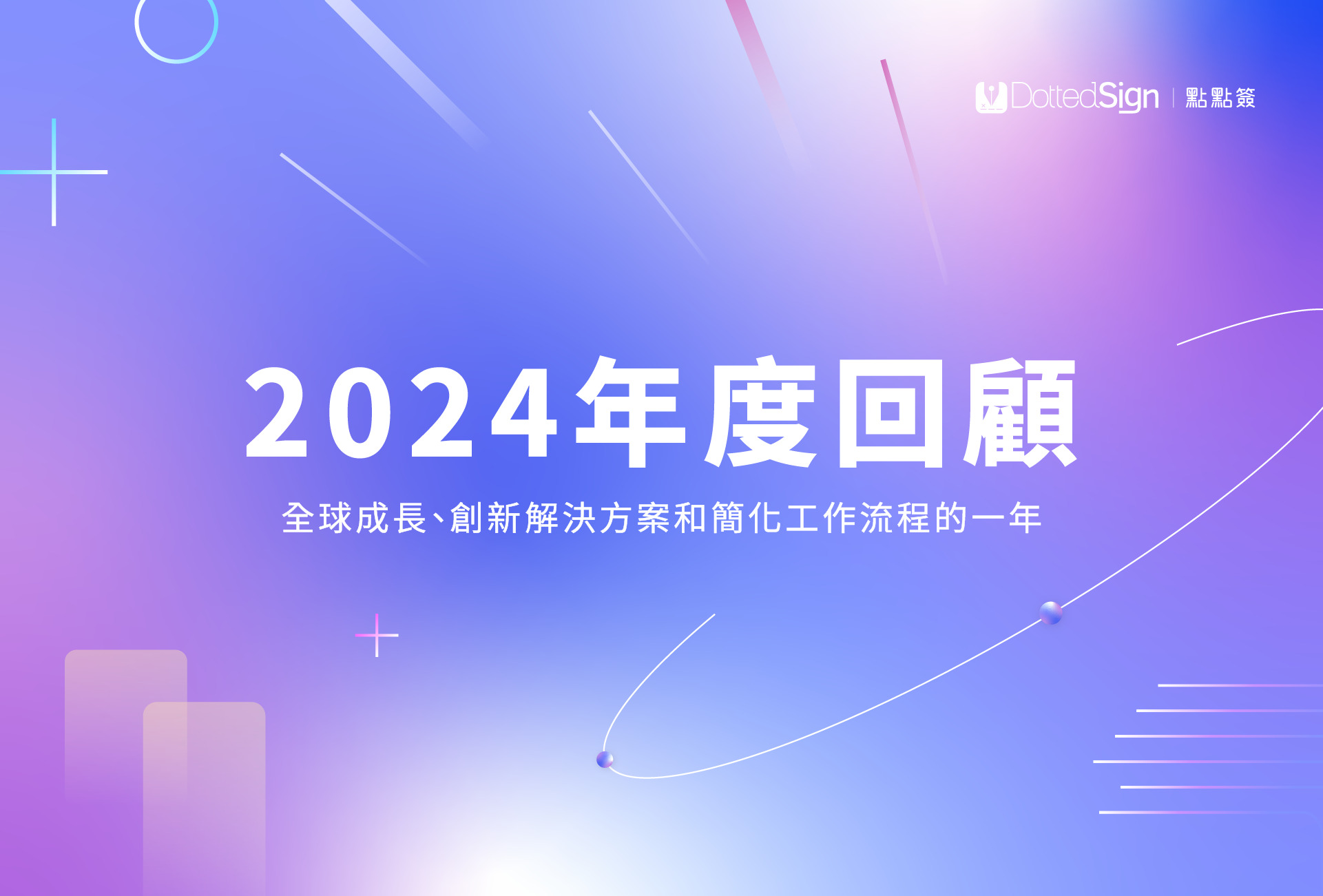 DottedSign | 點點簽

2024年度回顧

全球成長、創新解決方案和簡化工作流程的一年